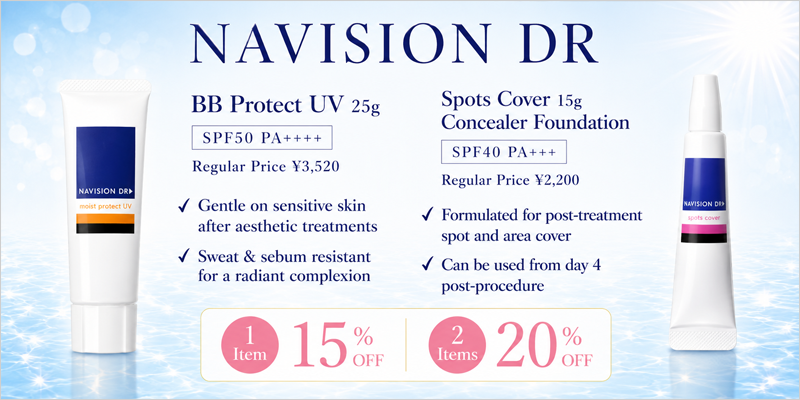 NAVISION DR

NAVISION DR
moist protect UV

BB Protect UV 25g

SPF50 PA++++

Regular Price ¥3,520

✓ Gentle on sensitive skin after aesthetic treatments

✓ Sweat & sebum resistant for a radiant complexion

Spots Cover 15g
Concealer Foundation

SPF40 PA+++

Regular Price ¥2,200

✓ Formulated for post-treatment spot and area cover

✓ Can be used from day 4 post-procedure

NAVISION DR
spots cover

1 Item 15% OFF

2 Items 20% OFF